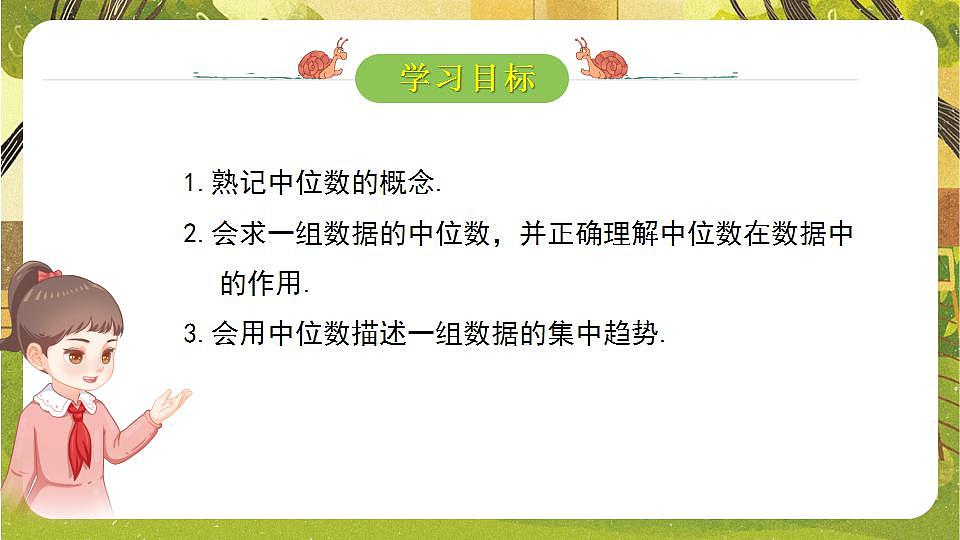 学习目标

1. 熟记中位数的概念.

2. 会求一组数据的中位数，并正确理解中位数在数据中的作用.

3. 会用中位数描述一组数据的集中趋势.